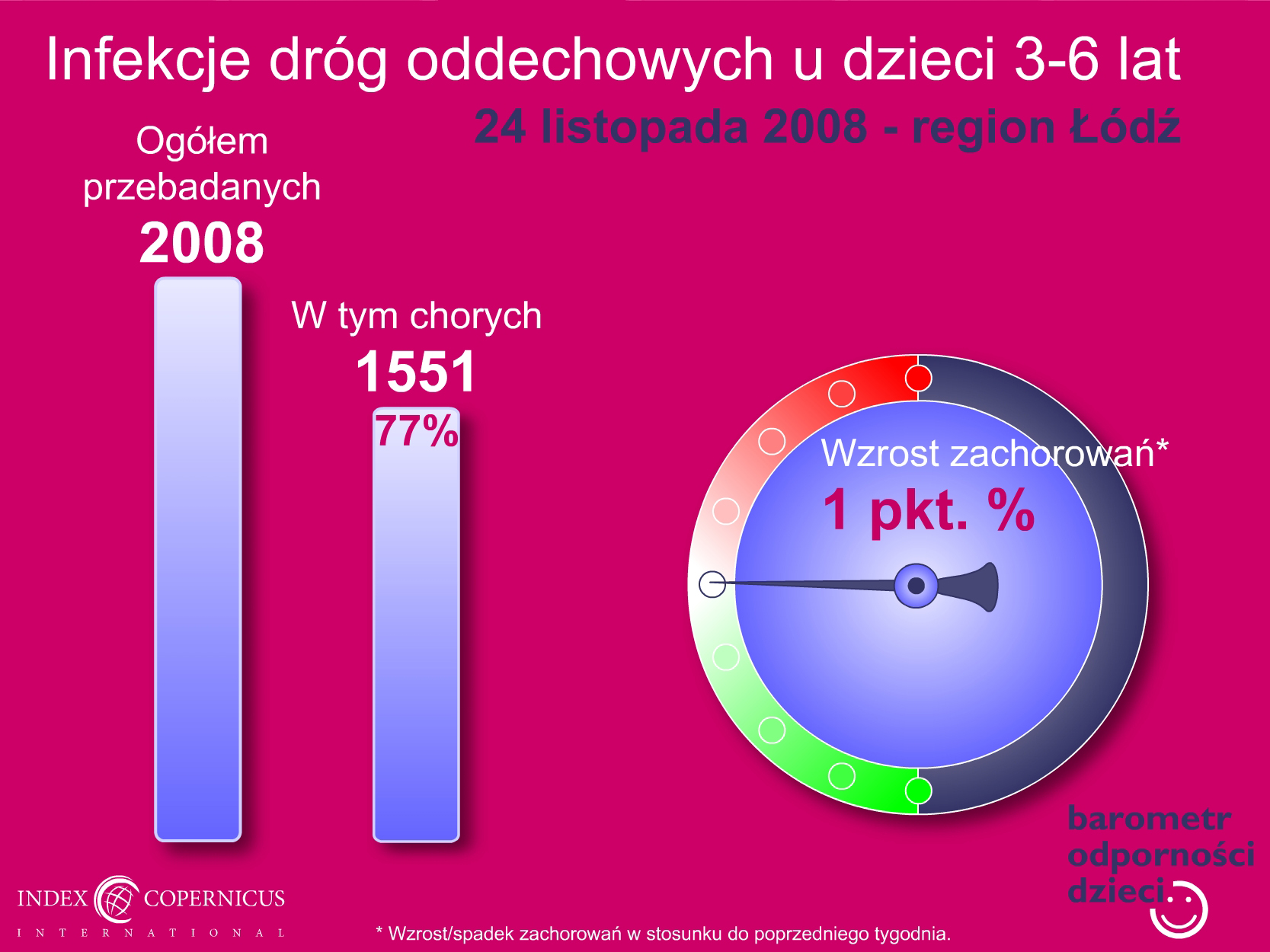 Infekcje dróg oddechowych u dzieci 3-6 lat

24 listopada 2008 - region Łódź

Ogółem przebadanych

2008

W tym chorych

1551

77%

Wzrost zachorowań*

1 pkt. %

barometr odporności dzieci

INDEX COPERNICUS INTERNATIONAL

* Wzrost/spadek zachorowań w stosunku do poprzedniego tygodnia.